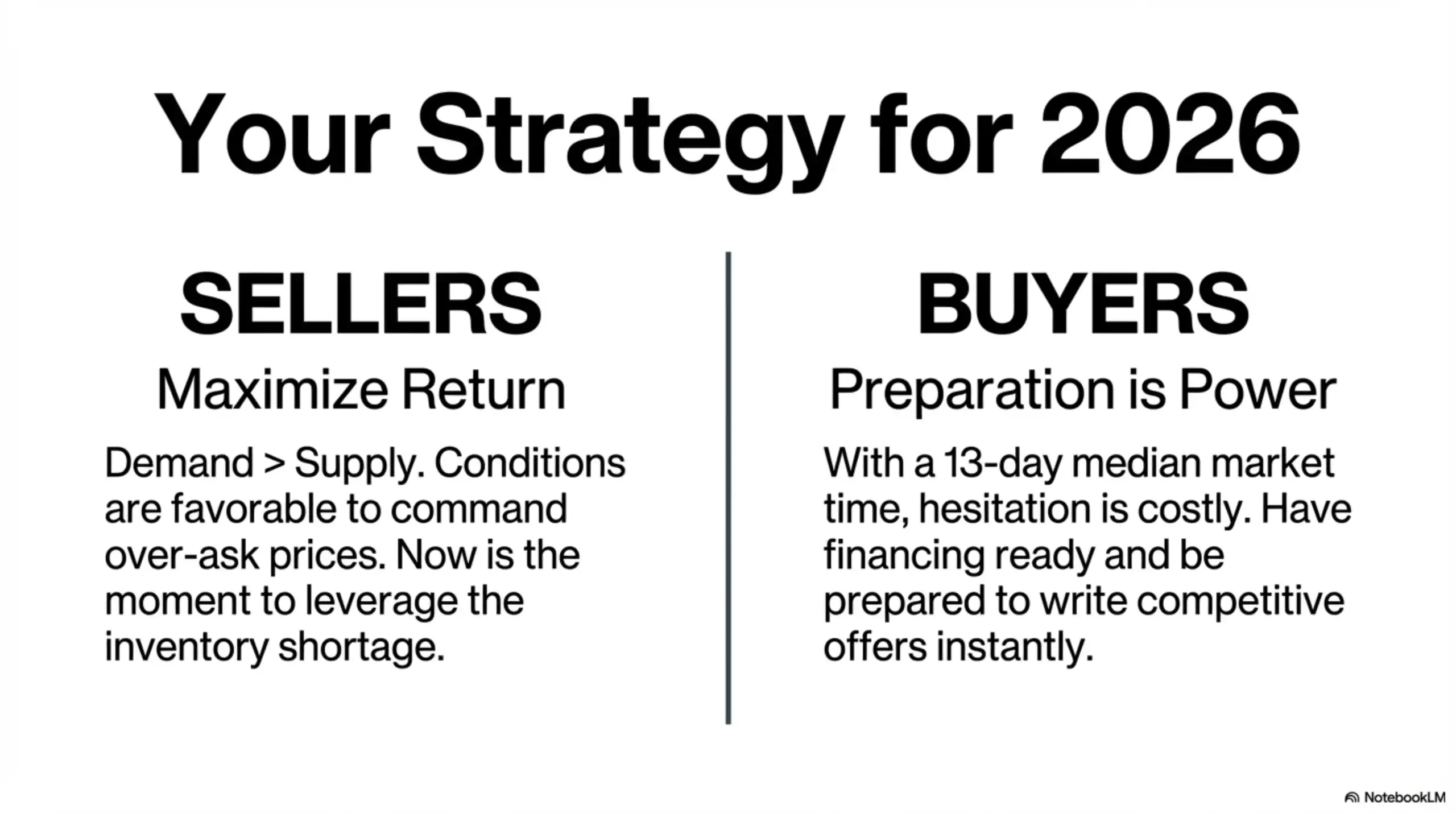 Your Strategy for 2026

SELLERS

Maximize Return

Demand > Supply. Conditions are favorable to command over-ask prices. Now is the moment to leverage the inventory shortage.

BUYERS

Preparation is Power

With a 13-day median market time, hesitation is costly. Have financing ready and be prepared to write competitive offers instantly.

NotebookLM